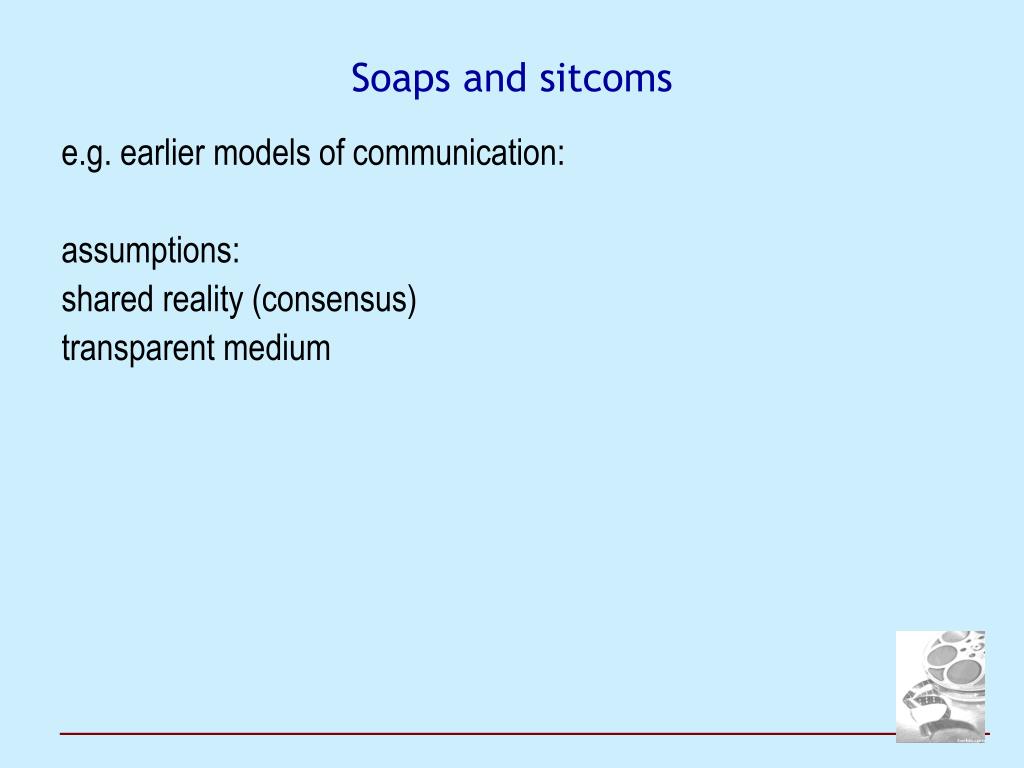 Soaps and sitcoms

e.g. earlier models of communication:

assumptions:
shared reality (consensus)
transparent medium